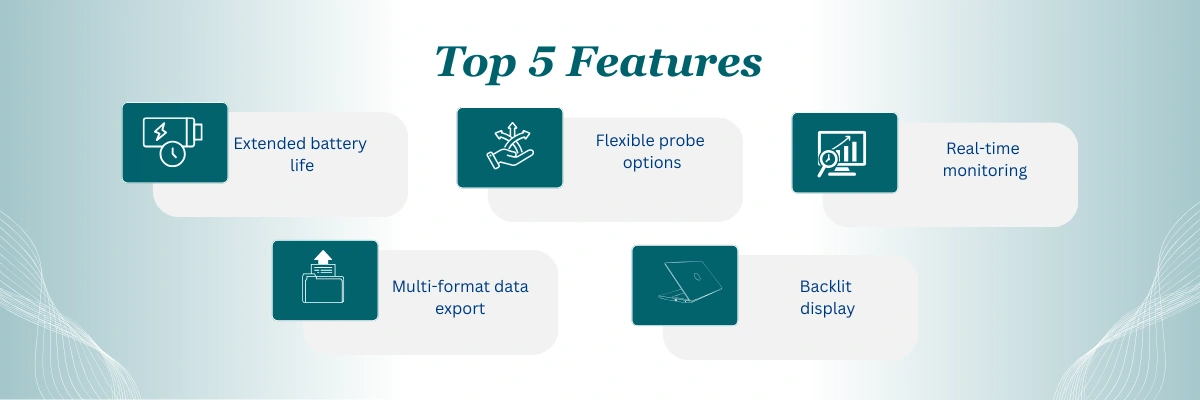 Top 5 Features

Extended battery life

Flexible probe options

Real-time monitoring

Multi-format data export

Backlit display